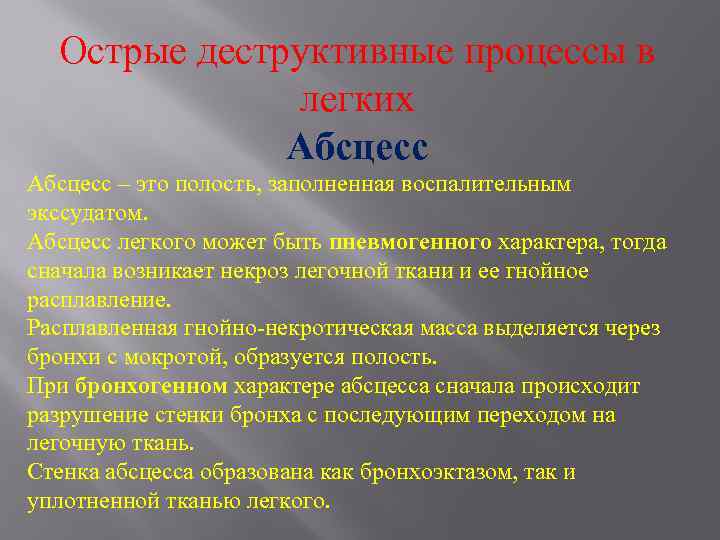 Острые деструктивные процессы в легких

Абсцесс

Абсцесс – это полость, заполненная воспалительным экссудатом.

Абсцесс легкого может быть пневмогенного характера, тогда сначала возникает некроз легочной ткани и ее гнойное расплавление.

Расплавленная гнойно-некротическая масса выделяется через бронхи с мокротой, образуется полость.

При бронхогенном характере абсцесса сначала происходит разрушение стенки бронха с последующим переходом на легочную ткань.

Стенка абсцесса образована как бронхоэктазом, так и уплотненной тканью легкого.